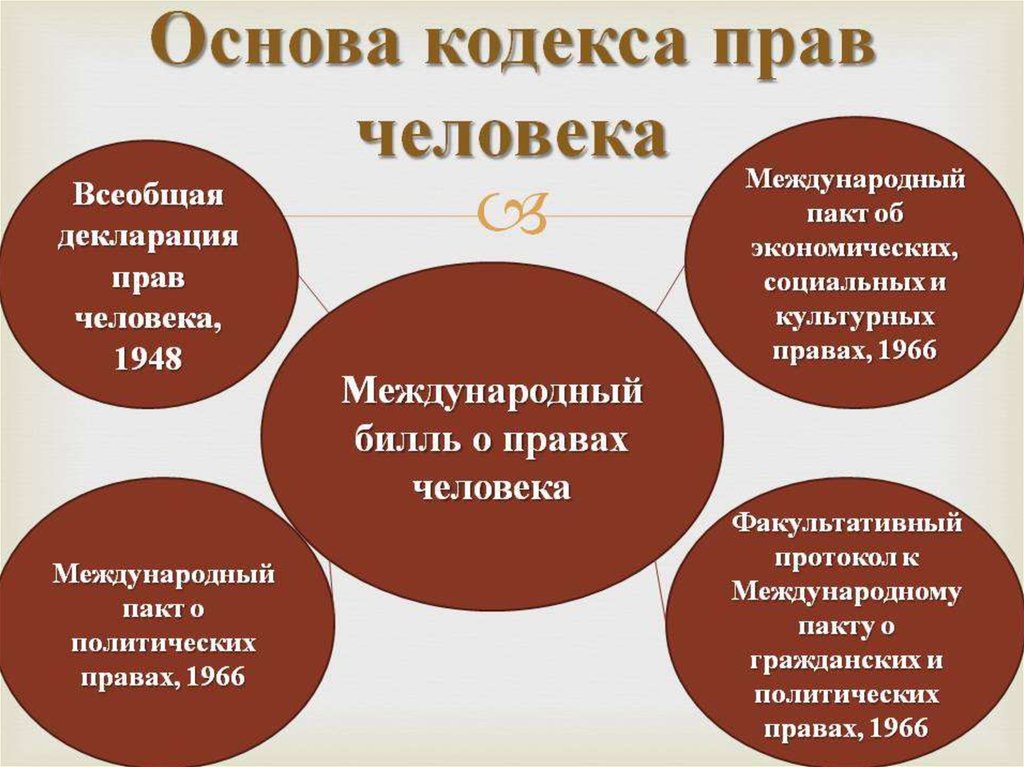 Основа кодекса прав человека

Всеобщая декларация прав человека, 1948

Международный пакт об экономических, социальных и культурных правах, 1966

Международный билль о правах человека

Международный пакт о политических правах, 1966

Факультативный протокол к Международному пакту о гражданских и политических правах, 1966